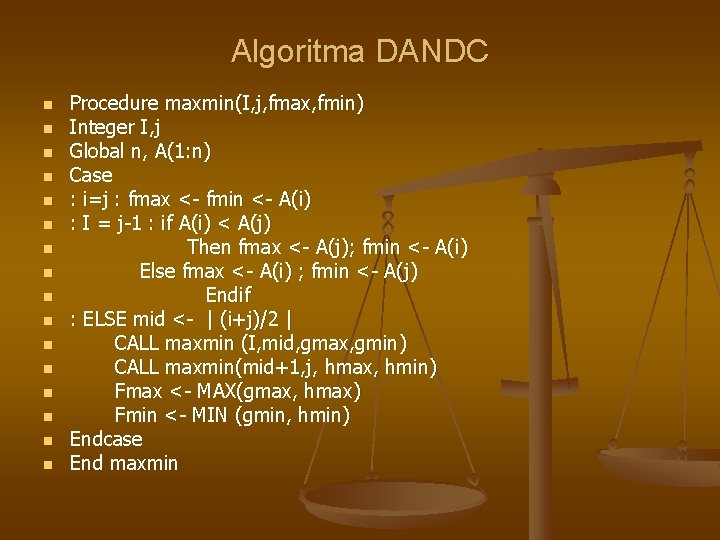 Algoritma DANDC

- Procedure maxmin(I,j,fmax,fmin)
- Integer I,j
- Global n, A(1:n)
- Case
- : i=j : fmax <- fmin <- A(i)
- : I = j-1 : if A(i) < A(j)
- Then fmax <- A(j); fmin <- A(i)
- Else fmax <- A(i) ; fmin <- A(j)
- Endif
- : ELSE mid <- | (i+j)/2 |
- CALL maxmin (I,mid,gmax,gmin)
- CALL maxmin(mid+1,j, hmax, hmin)
- Fmax <- MAX(gmax, hmax)
- Fmin <- MIN (gmin, hmin)
- Endcase
- End maxmin